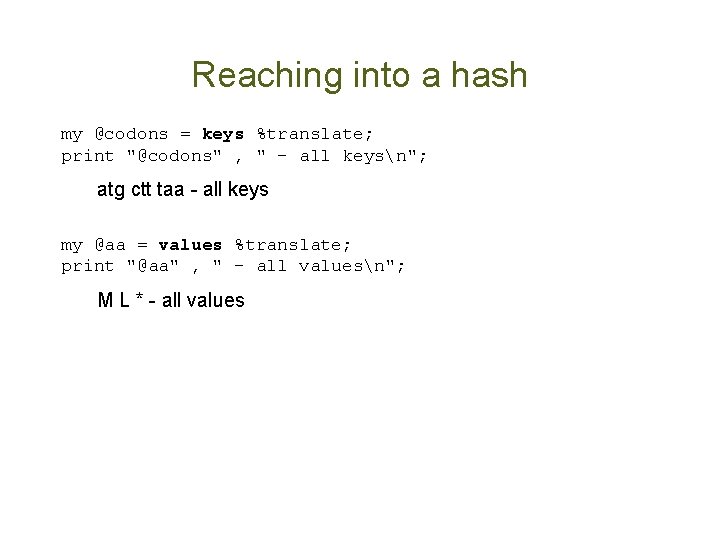 Reaching into a hash

my @codons = keys %translate;
print "@codons" , " - all keys\n";

atg ctt taa - all keys

my @aa = values %translate;
print "@aa" , " - all values\n";

M L * - all values